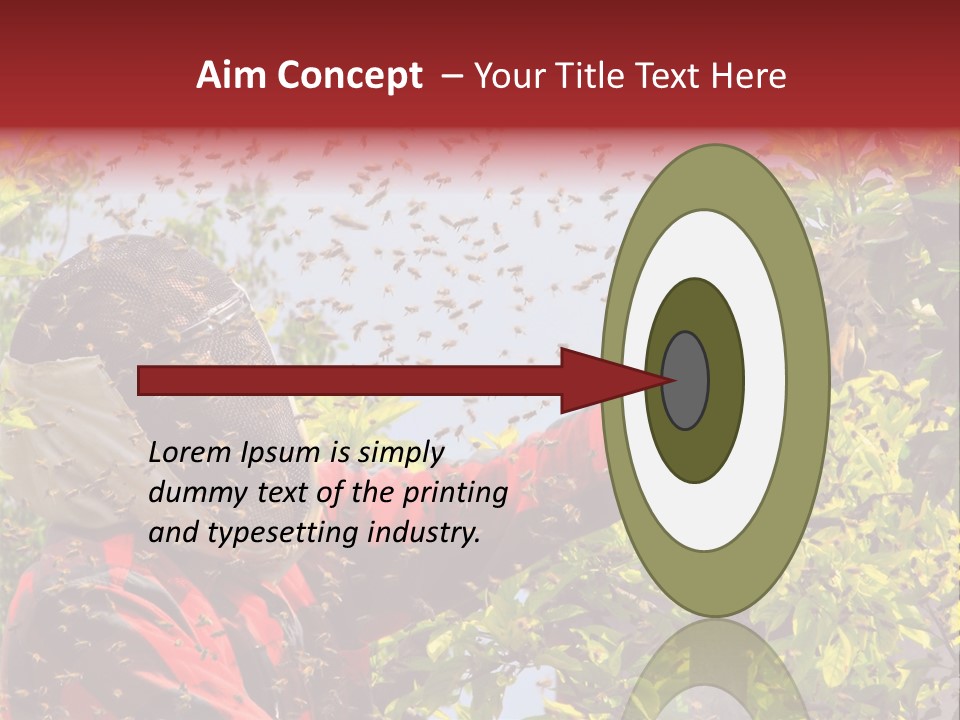 Aim Concept – Your Title Text Here

Lorem Ipsum is simply dummy text of the printing and typesetting industry.